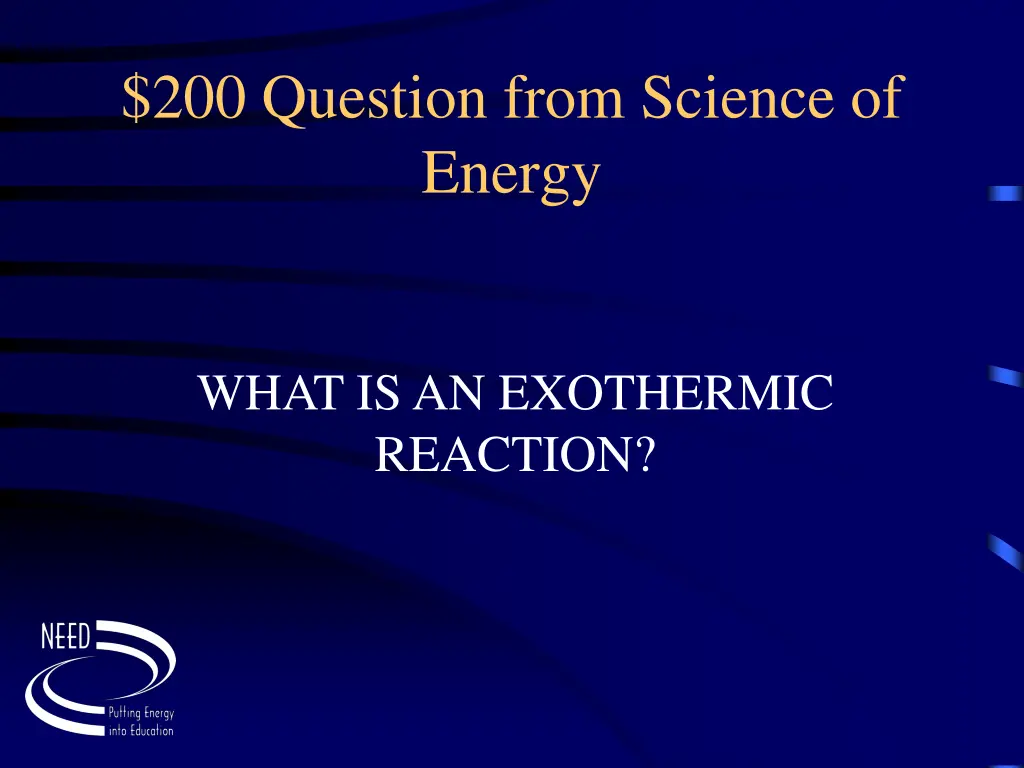 \$200 Question from Science of Energy

WHAT IS AN EXOTHERMIC REACTION?

NEED

Putting Energy into Education